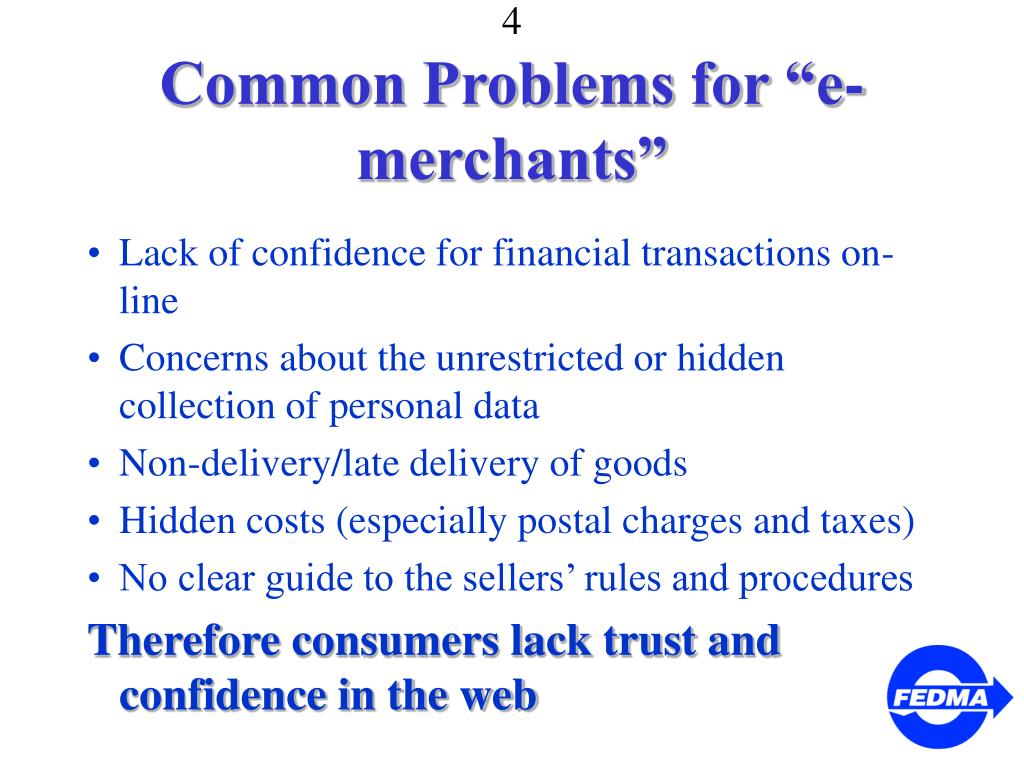 4

Common Problems for “e-merchants”

• Lack of confidence for financial transactions on-line
• Concerns about the unrestricted or hidden collection of personal data
• Non-delivery/late delivery of goods
• Hidden costs (especially postal charges and taxes)
• No clear guide to the sellers’ rules and procedures

Therefore consumers lack trust and confidence in the web

FEDMA